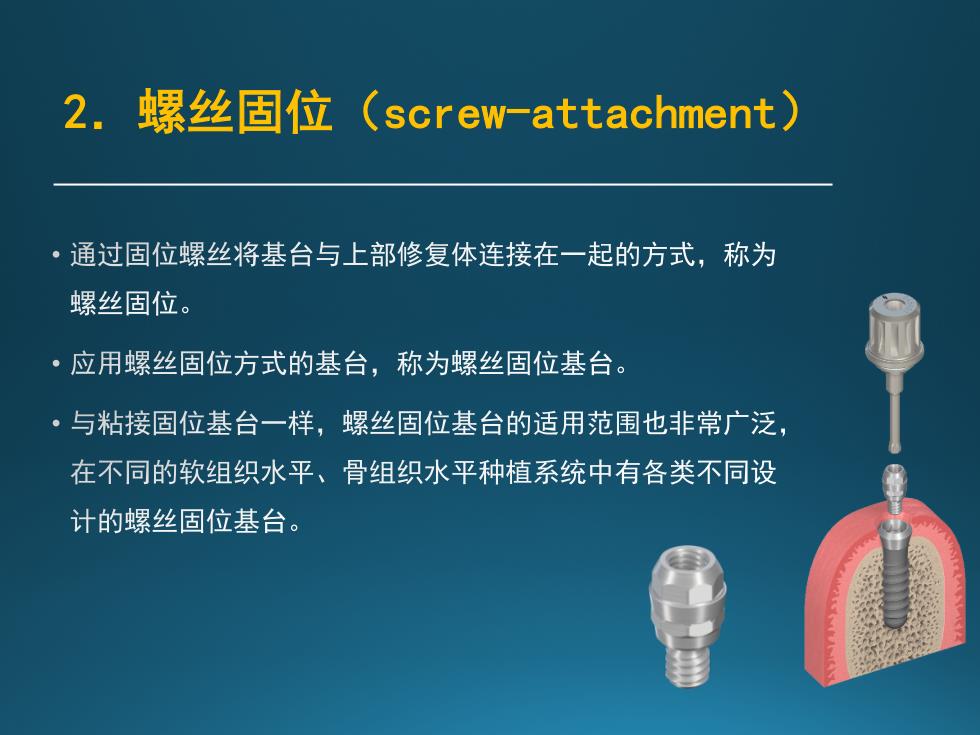 2. 螺丝固位（screw-attachment）

• 通过固位螺丝将基台与上部修复体连接在一起的方式，称为螺丝固位。

• 应用螺丝固位方式的基台，称为螺丝固位基台。

• 与粘接固位基台一样，螺丝固位基台的适用范围也非常广泛，在不同的软组织水平、骨组织水平种植系统中有各类不同设计的螺丝固位基台。